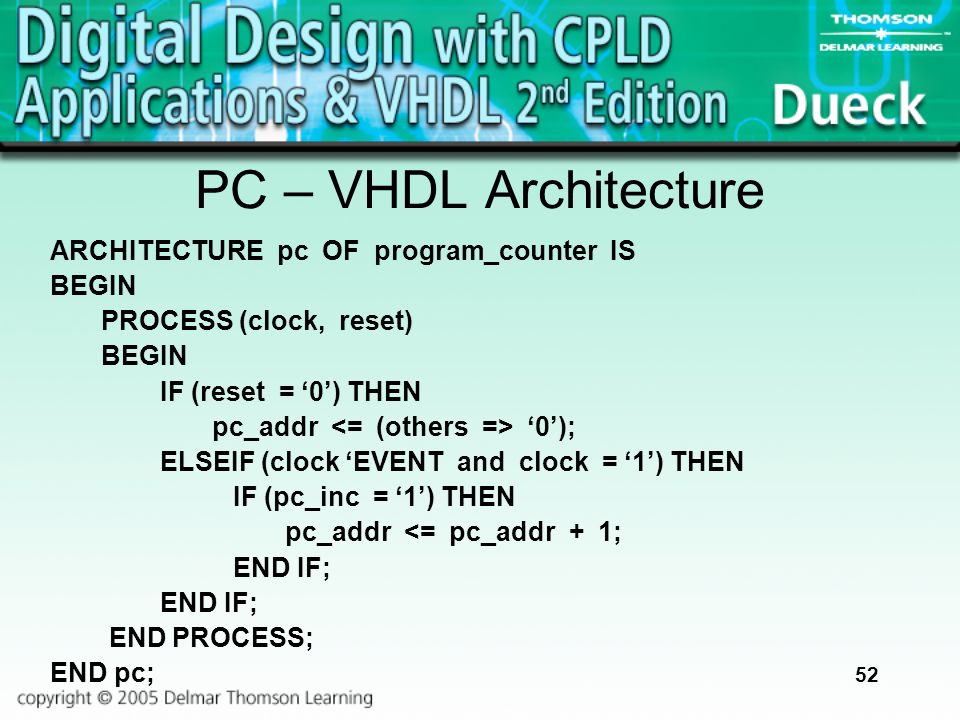 Digital Design with CPLD Applications & VHDL 2nd Edition

THOMSON
DELMAR LEARNING

Dueck

PC – VHDL Architecture

ARCHITECTURE pc OF program_counter IS
BEGIN
PROCESS (clock, reset)
BEGIN
IF (reset = ‘0’) THEN
pc_addr <= (others => ‘0’);
ELSEIF (clock ‘EVENT and clock = ‘1’) THEN
IF (pc_inc = ‘1’) THEN
pc_addr <= pc_addr + 1;
END IF;
END IF;
END PROCESS;
END pc;

52

copyright © 2005 Delmar Thomson Learning